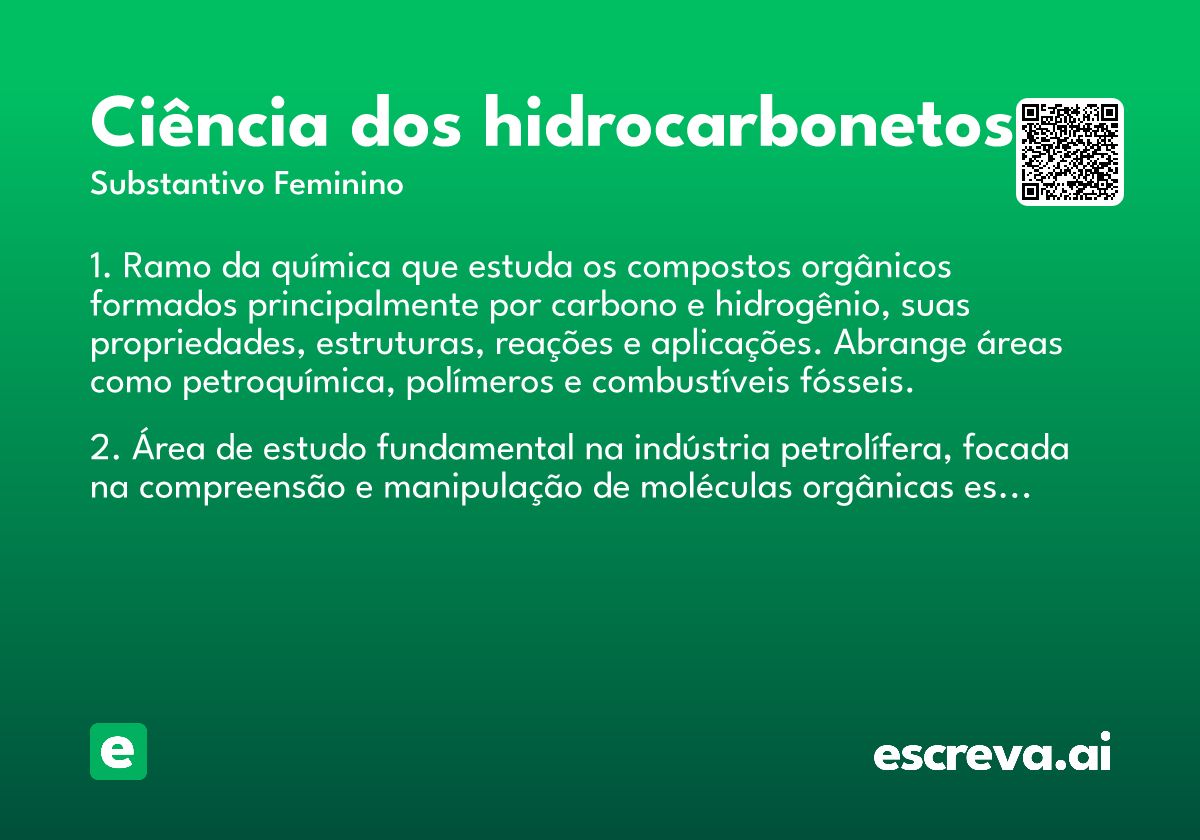 Ciência dos hidrocarbonetos

Substantivo Feminino

1. Ramo da química que estuda os compostos orgânicos formados principalmente por carbono e hidrogênio, suas propriedades, estruturas, reações e aplicações. Abrange áreas como petroquímica, polímeros e combustíveis fósseis.

2. Área de estudo fundamental na indústria petrolífera, focada na compreensão e manipulação de moléculas orgânicas es...

e

escreva.ai